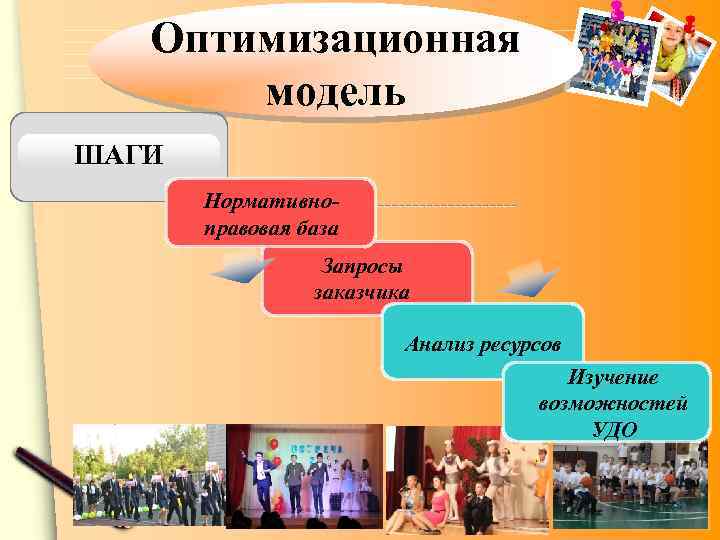 Оптимизационная модель

ШАГИ

Нормативно-правовая база

Запросы заказчика

Анализ ресурсов

Изучение возможностей УДО